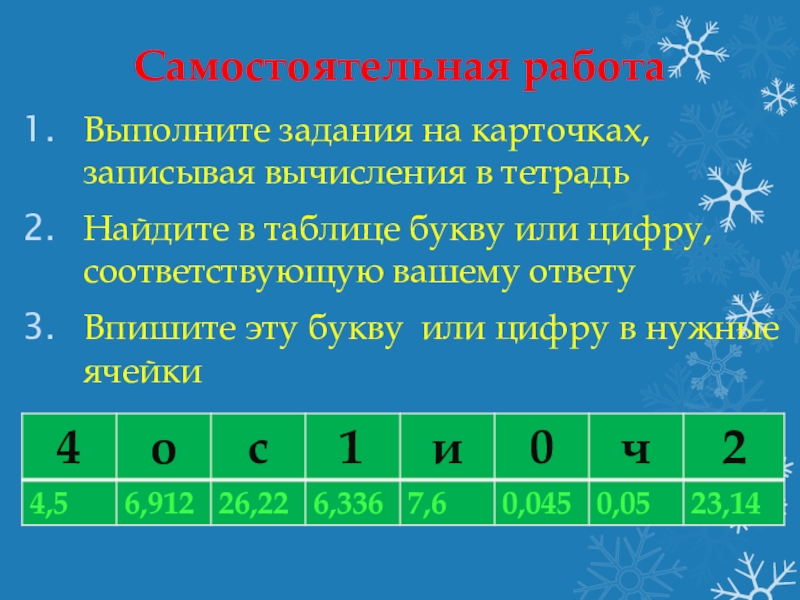 Самостоятельная работа

1. Выполните задания на карточках, записывая вычисления в тетрадь

2. Найдите в таблице букву или цифру, соответствующую вашему ответу

3. Впишите эту букву или цифру в нужные ячейки

| 4 | о | с | 1 | и | 0 | ч | 2 |
|---|---|---|---|---|---|---|---|
| 4,5 | 6,912 | 26,22 | 6,336 | 7,6 | 0,045 | 0,05 | 23,14 |